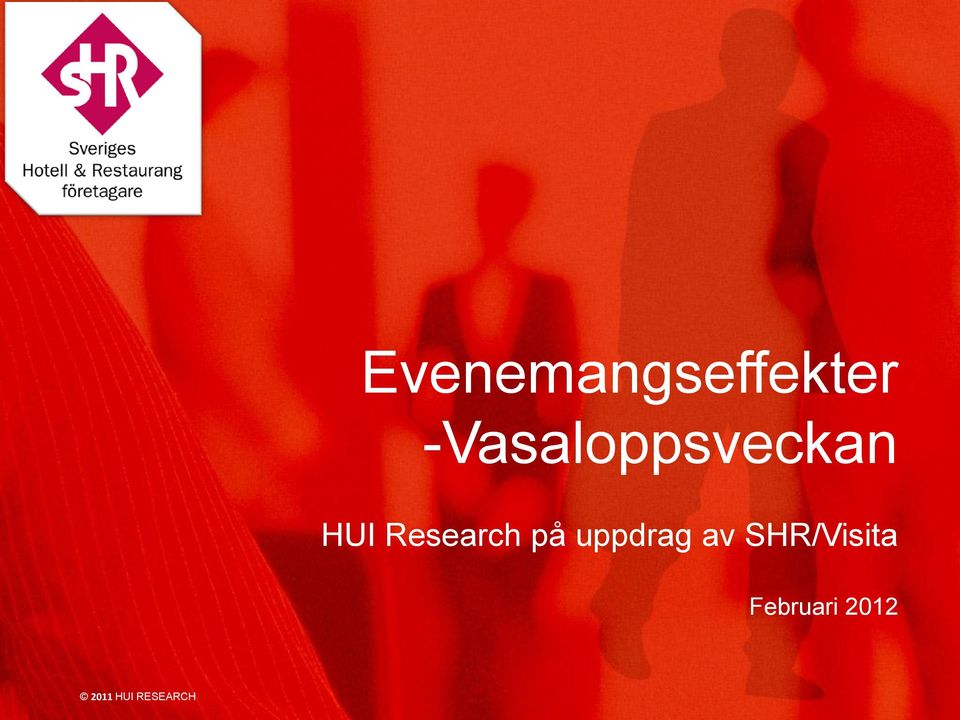 SHR

Sveriges
Hotell & Restaurang
företagare

Evenemangseffekter
-Vasaloppsveckan

HUI Research på uppdrag av SHR/Visita

Februari 2012

© 2011 HUI RESEARCH